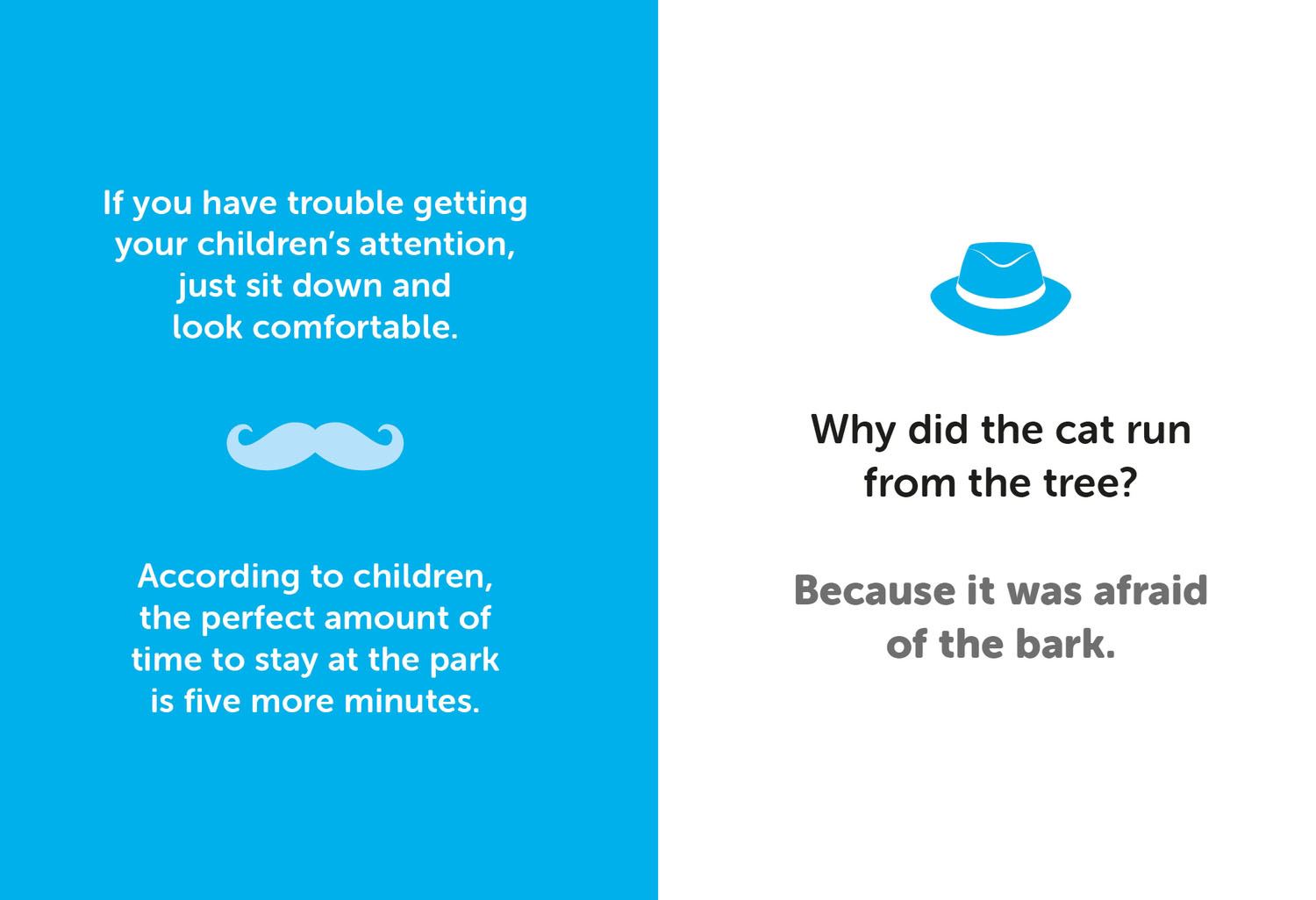 If you have trouble getting your children’s attention, just sit down and look comfortable.

According to children, the perfect amount of time to stay at the park is five more minutes.

Why did the cat run from the tree?

Because it was afraid of the bark.